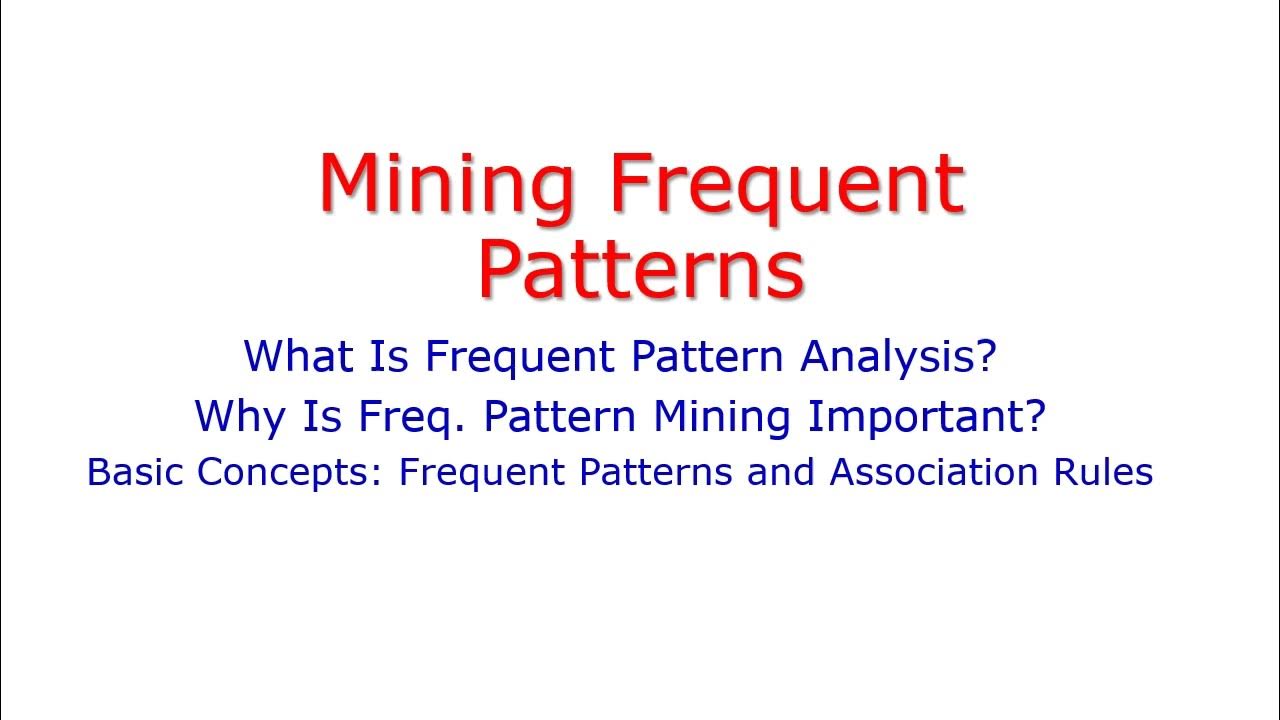 Mining Frequent Patterns

What Is Frequent Pattern Analysis?

Why Is Freq. Pattern Mining Important?

Basic Concepts: Frequent Patterns and Association Rules